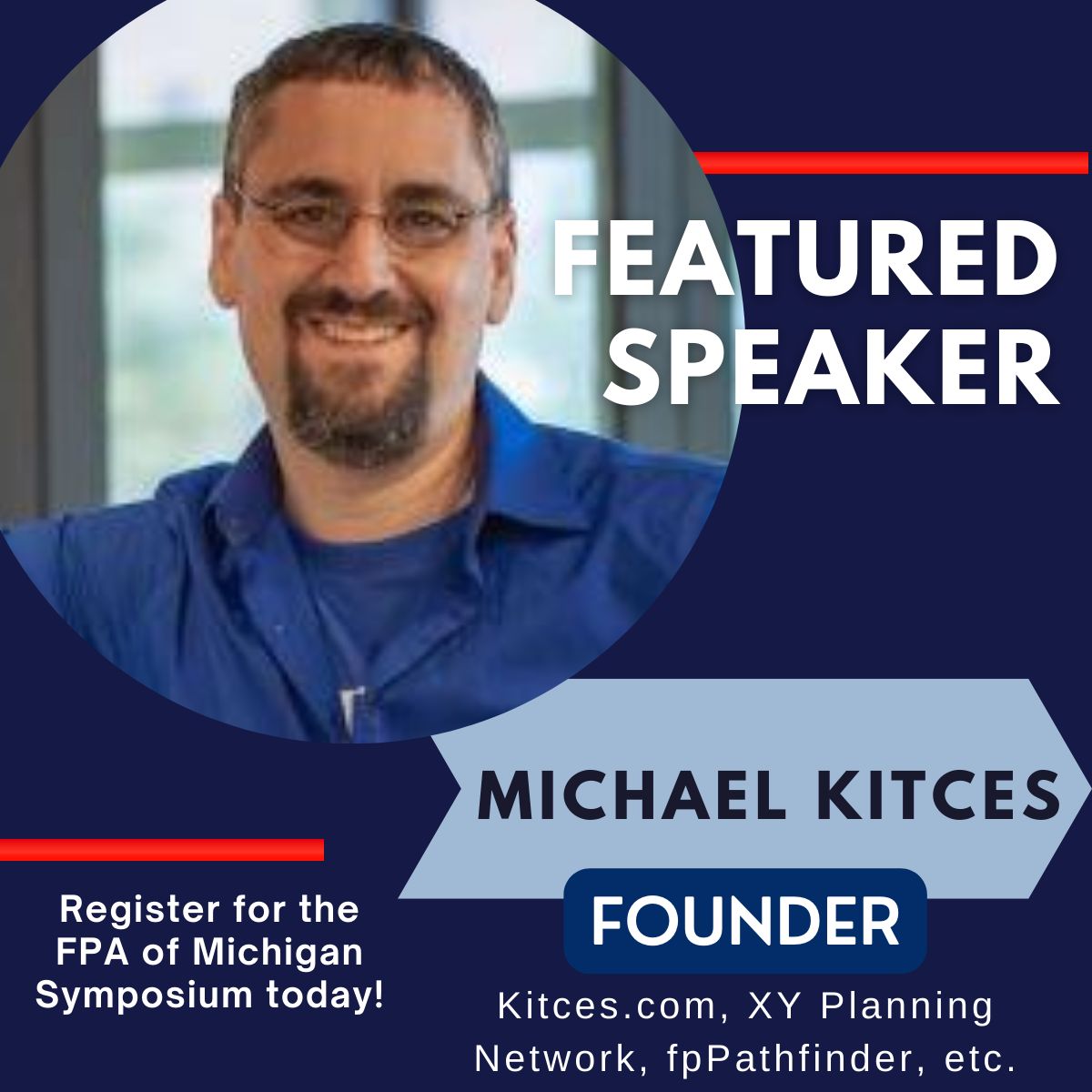 FEATURED SPEAKER

MICHAEL KITCES

FOUNDER

Kitces.com, XY Planning Network, fpPathfinder, etc.

Register for the FPA of Michigan Symposium today!